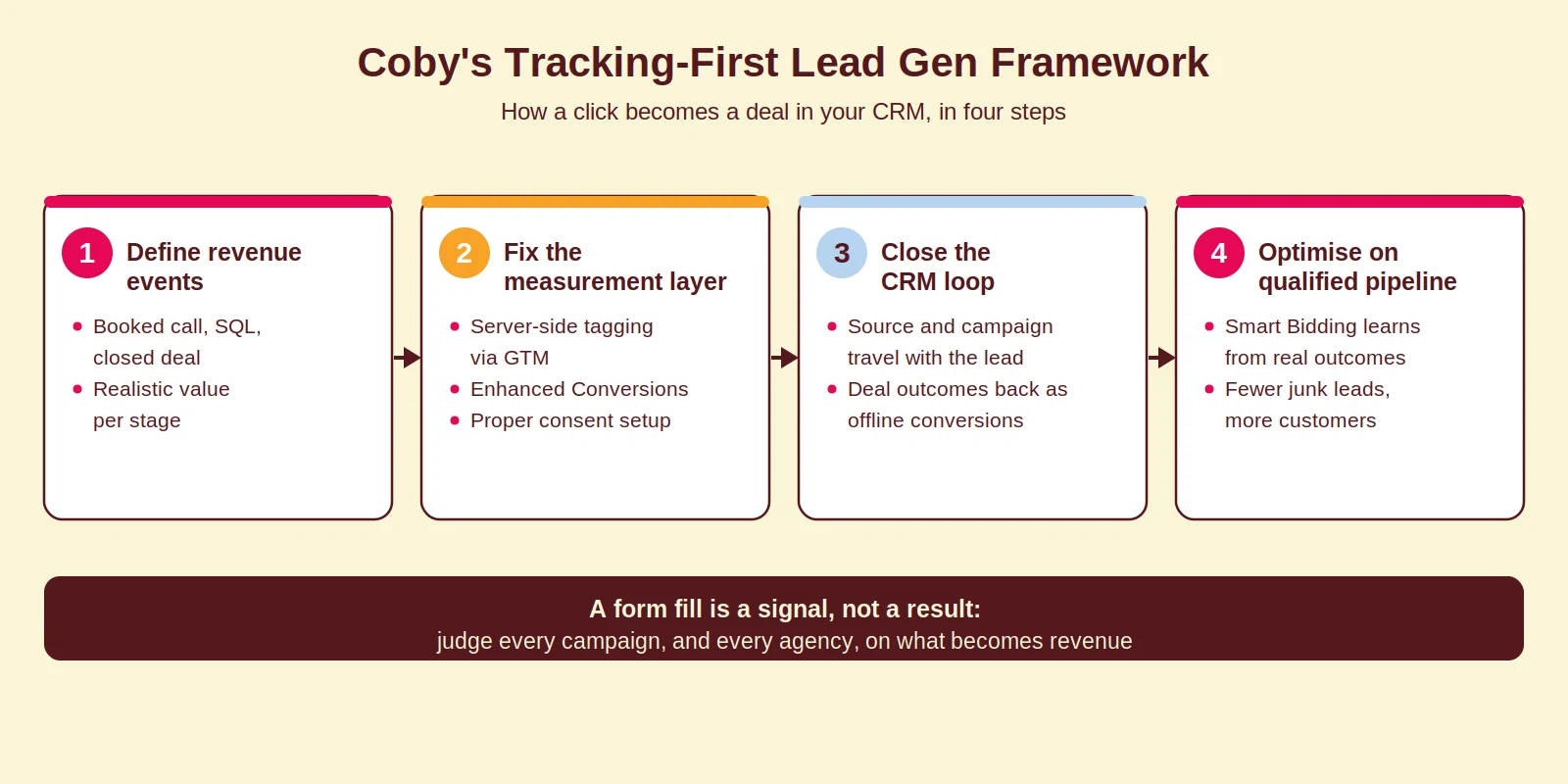 Coby's Tracking-First Lead Gen Framework

How a click becomes a deal in your CRM, in four steps

1 Define revenue events

- Booked call, SQL, closed deal
- Realistic value per stage

2 Fix the measurement layer

- Server-side tagging via GTM
- Enhanced Conversions
- Proper consent setup

3 Close the CRM loop

- Source and campaign travel with the lead
- Deal outcomes back as offline conversions

4 Optimise on qualified pipeline

- Smart Bidding learns from real outcomes
- Fewer junk leads, more customers

A form fill is a signal, not a result:
judge every campaign, and every agency, on what becomes revenue